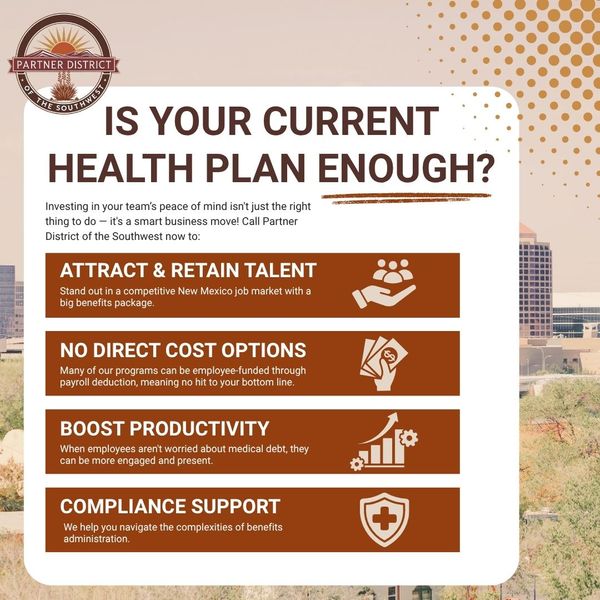 PARTNER DISTRICT
OF THE SOUTHWEST

IS YOUR CURRENT HEALTH PLAN ENOUGH?

Investing in your team's peace of mind isn't just the right thing to do — it's a smart business move! Call Partner District of the Southwest now to:

ATTRACT & RETAIN TALENT
Stand out in a competitive New Mexico job market with a big benefits package.

NO DIRECT COST OPTIONS
Many of our programs can be employee-funded through payroll deduction, meaning no hit to your bottom line.

BOOST PRODUCTIVITY
When employees aren't worried about medical debt, they can be more engaged and present.

COMPLIANCE SUPPORT
We help you navigate the complexities of benefits administration.